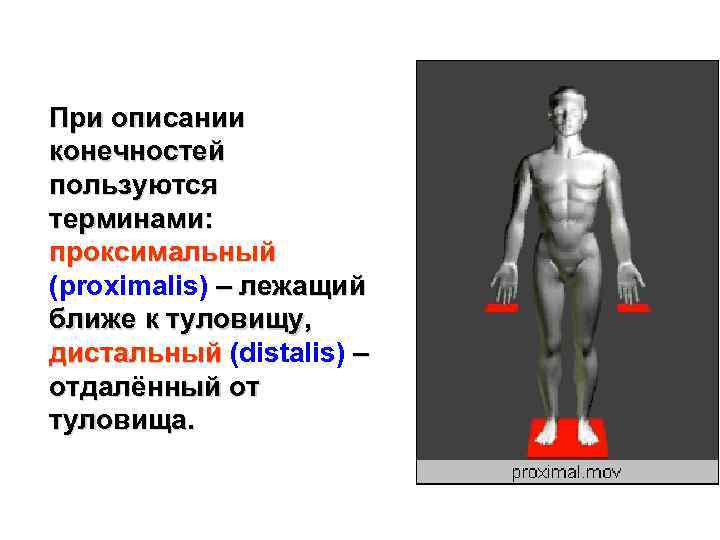 При описании конечностей пользуются терминами: проксимальный (proximalis) – лежащий ближе к туловищу, дистальный (distalis) – отдалённый от туловища.

proximal.mov